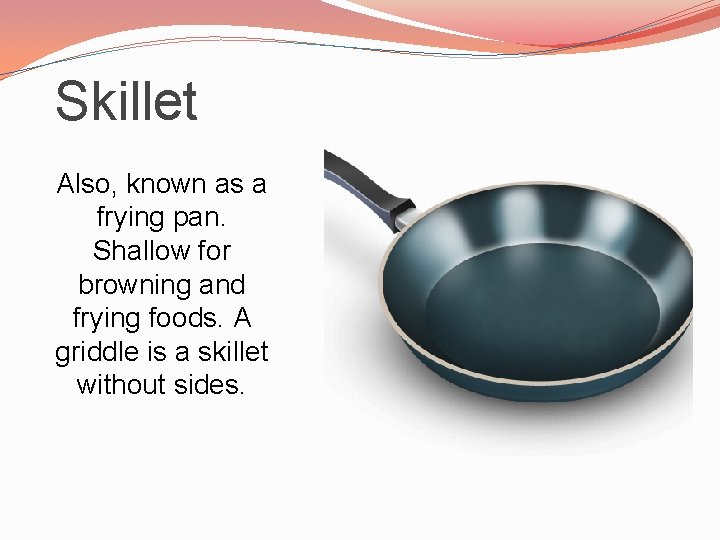 Skillet

Also, known as a frying pan. Shallow for browning and frying foods. A griddle is a skillet without sides.